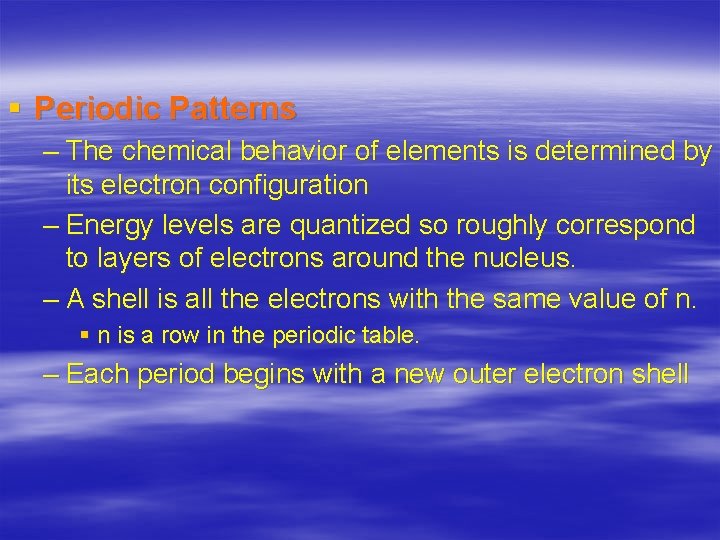 ▪ Periodic Patterns

– The chemical behavior of elements is determined by its electron configuration

– Energy levels are quantized so roughly correspond to layers of electrons around the nucleus.

– A shell is all the electrons with the same value of n.

▪ n is a row in the periodic table.

– Each period begins with a new outer electron shell